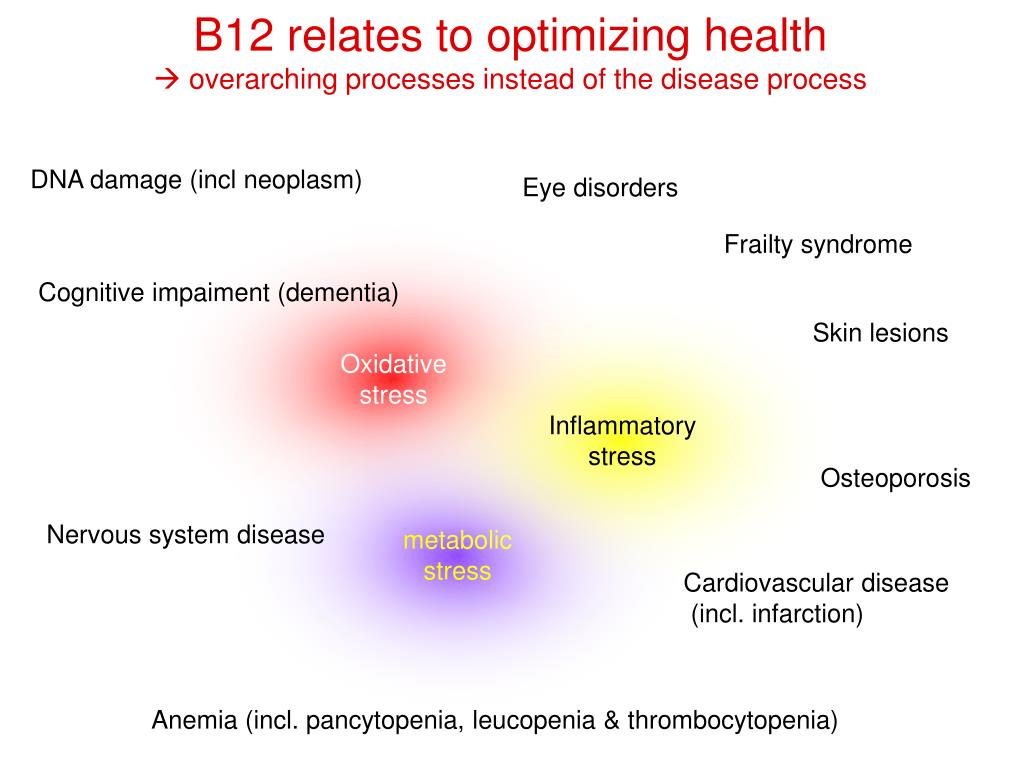 B12 relates to optimizing health
→ overarching processes instead of the disease process

DNA damage (incl neoplasm)

Eye disorders

Frailty syndrome

Cognitive impaiment (dementia)

Skin lesions

Oxidative stress

Inflammatory stress

Osteoporosis

Nervous system disease

metabolic stress

Cardiovascular disease (incl. infarction)

Anemia (incl. pancytopenia, leucopenia & thrombocytopenia)